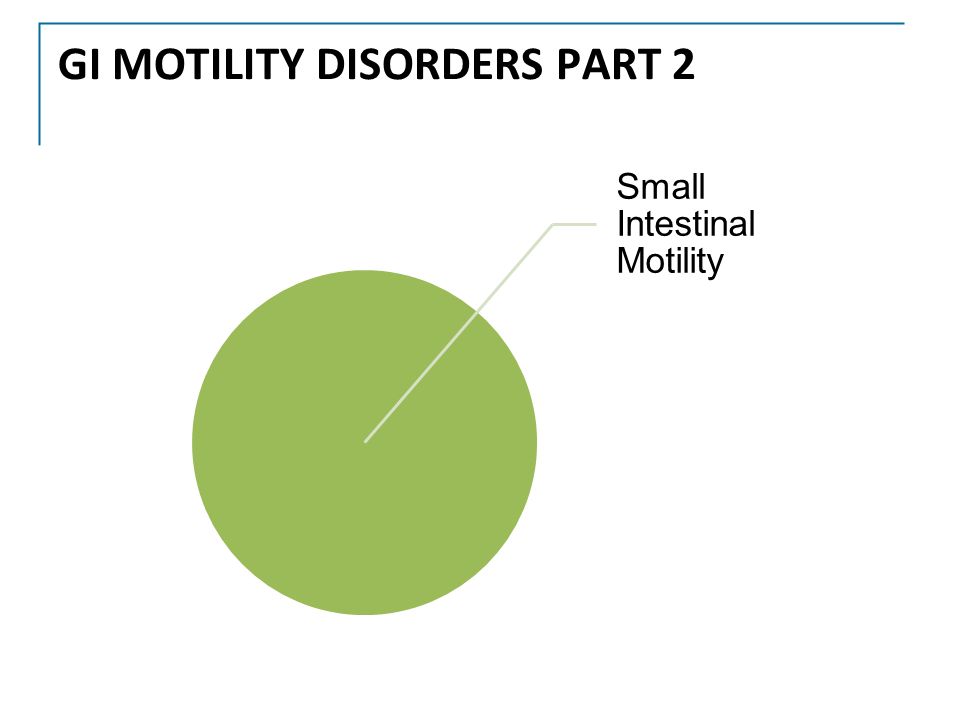 GI MOTILITY DISORDERS PART 2

Small Intestinal Motility